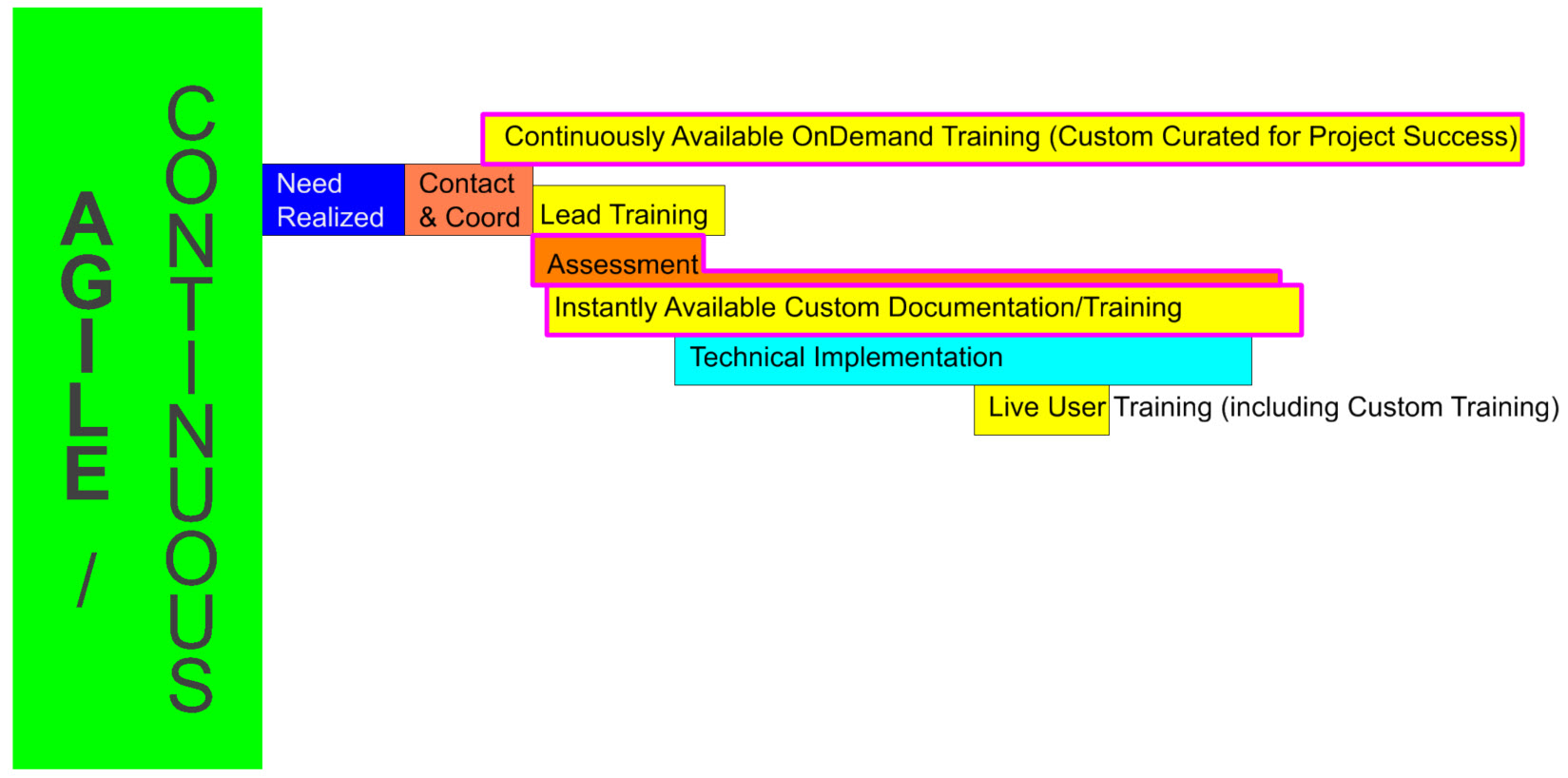 AGILE / CONTINUOUS

Continuously Available OnDemand Training (Custom Curated for Project Success)

Need Realized

Contact & Coord

Lead Training

Assessment

Instantly Available Custom Documentation/Training

Technical Implementation

Live User Training (including Custom Training)